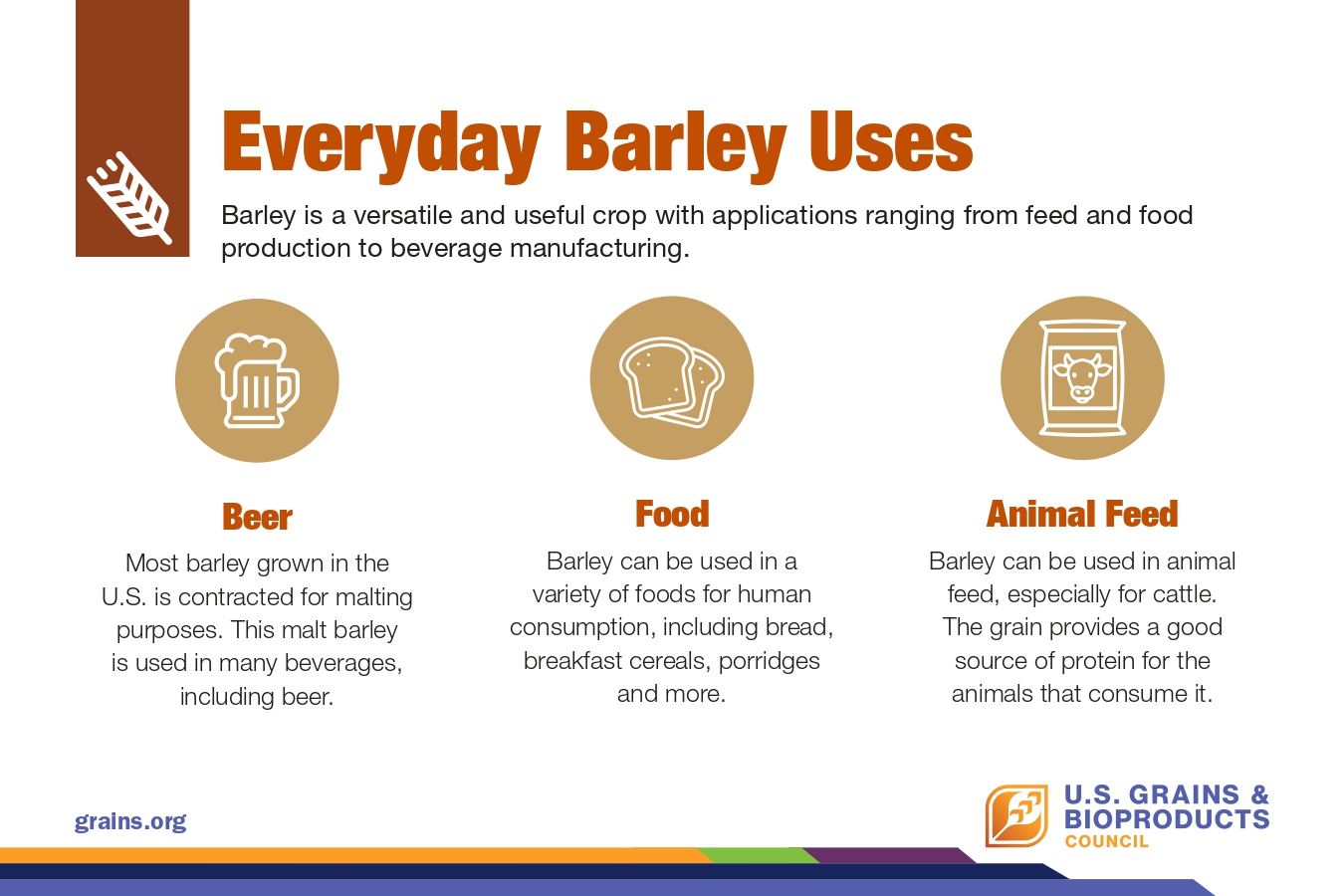 Everyday Barley Uses

Barley is a versatile and useful crop with applications ranging from feed and food production to beverage manufacturing.

Beer

Most barley grown in the U.S. is contracted for malting purposes. This malt barley is used in many beverages, including beer.

Food

Barley can be used in a variety of foods for human consumption, including bread, breakfast cereals, porridges and more.

Animal Feed

Barley can be used in animal feed, especially for cattle. The grain provides a good source of protein for the animals that consume it.

grains.org

U.S. GRAINS & BIOPRODUCTS COUNCIL